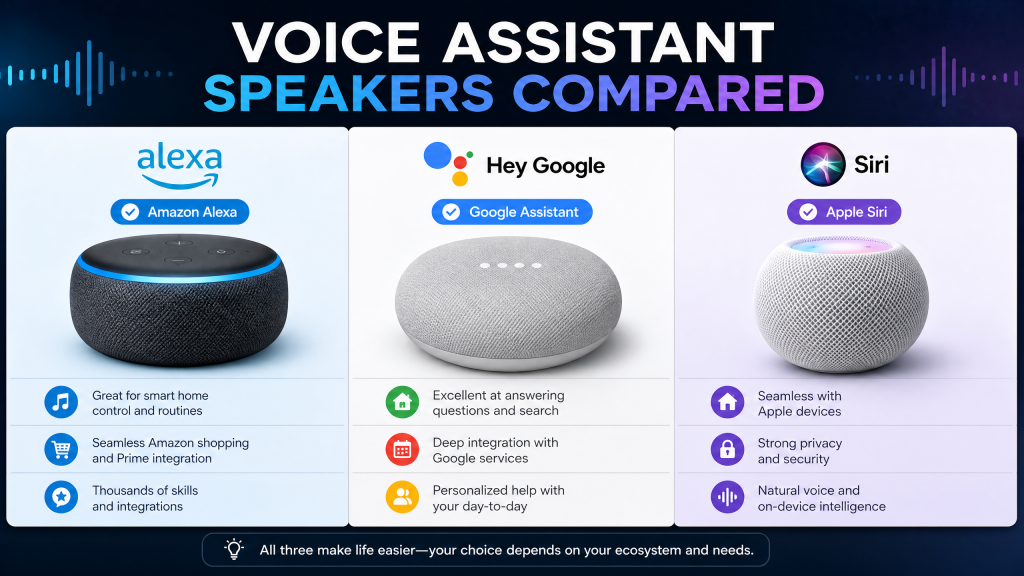 VOICE ASSISTANT
SPEAKERS COMPARED

alexa
Amazon Alexa

Great for smart home control and routines

Seamless Amazon shopping and Prime integration

Thousands of skills and integrations

Hey Google
Google Assistant

Excellent at answering questions and search

Deep integration with Google services

Personalized help with your day-to-day

Siri
Apple Siri

Seamless with Apple devices

Strong privacy and security

Natural voice and on-device intelligence

All three make life easier—your choice depends on your ecosystem and needs.